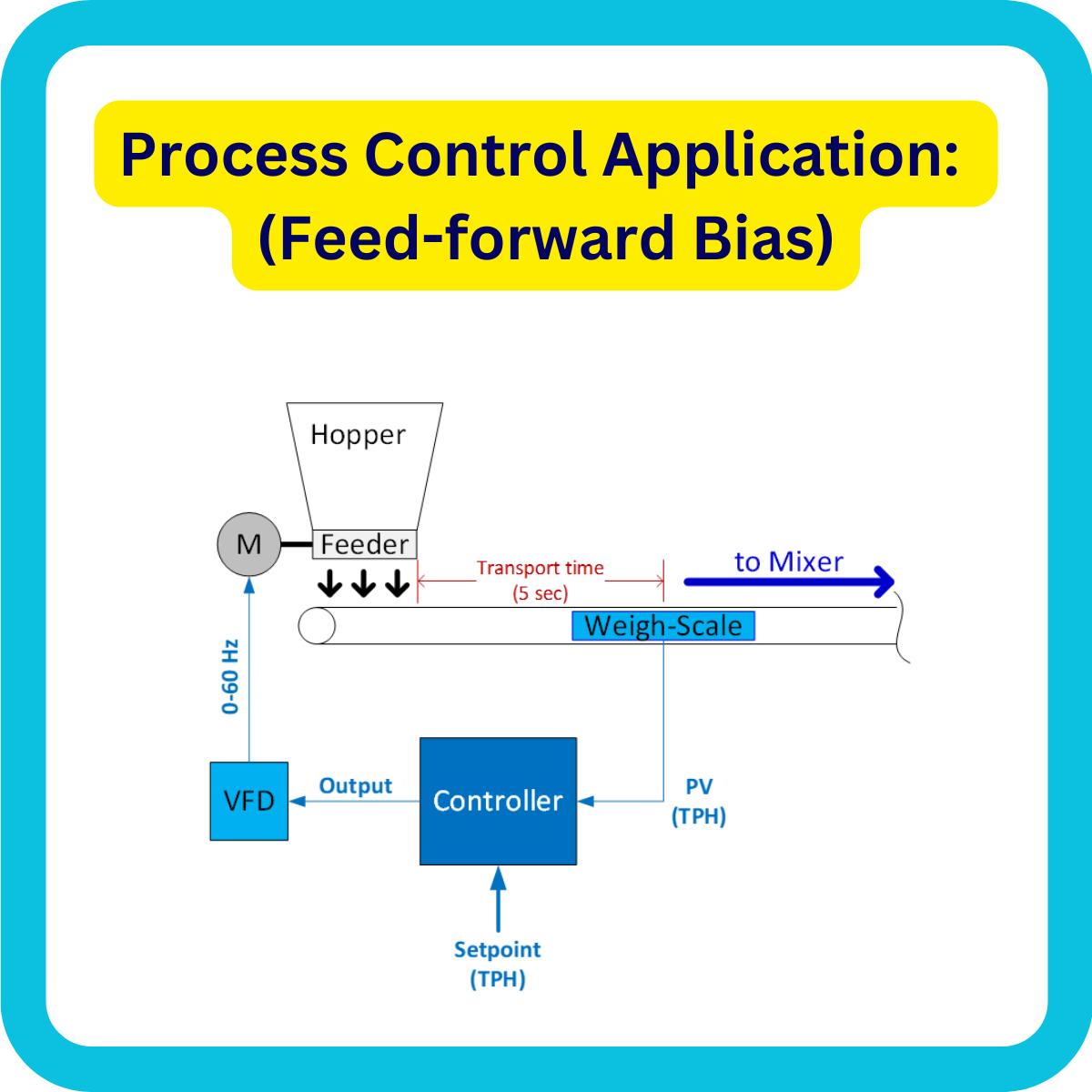 Process Control Application: (Feed-forward Bias)

Hopper

M

Feeder

Transport time (5 sec)

to Mixer

Weigh-Scale

0-60 Hz

VFD

Output

Controller

PV (TPH)

Setpoint (TPH)